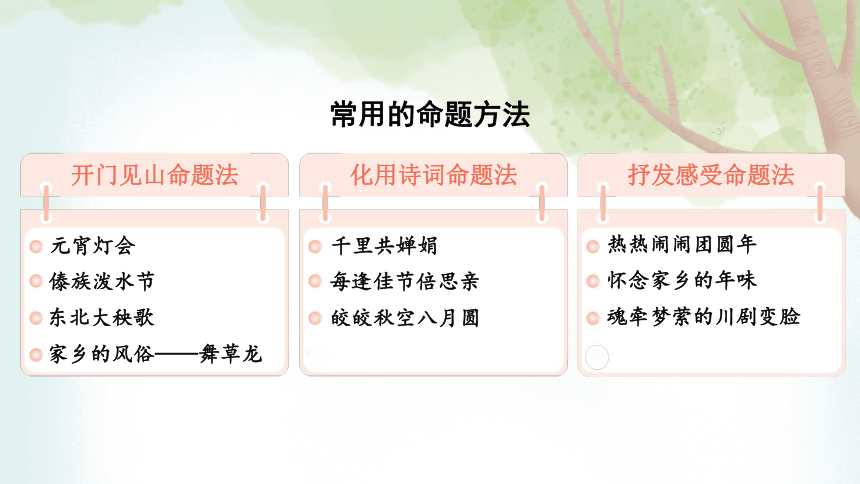 常用的命题方法

开门见山命题法

元宵灯会
傣族泼水节
东北大秧歌
家乡的风俗——舞草龙

化用诗词命题法

千里共婵娟
每逢佳节倍思亲
皎皎秋空八月圆

抒发感受命题法

热热闹闹团圆年
怀念家乡的年味
魂牵梦萦的川剧变脸